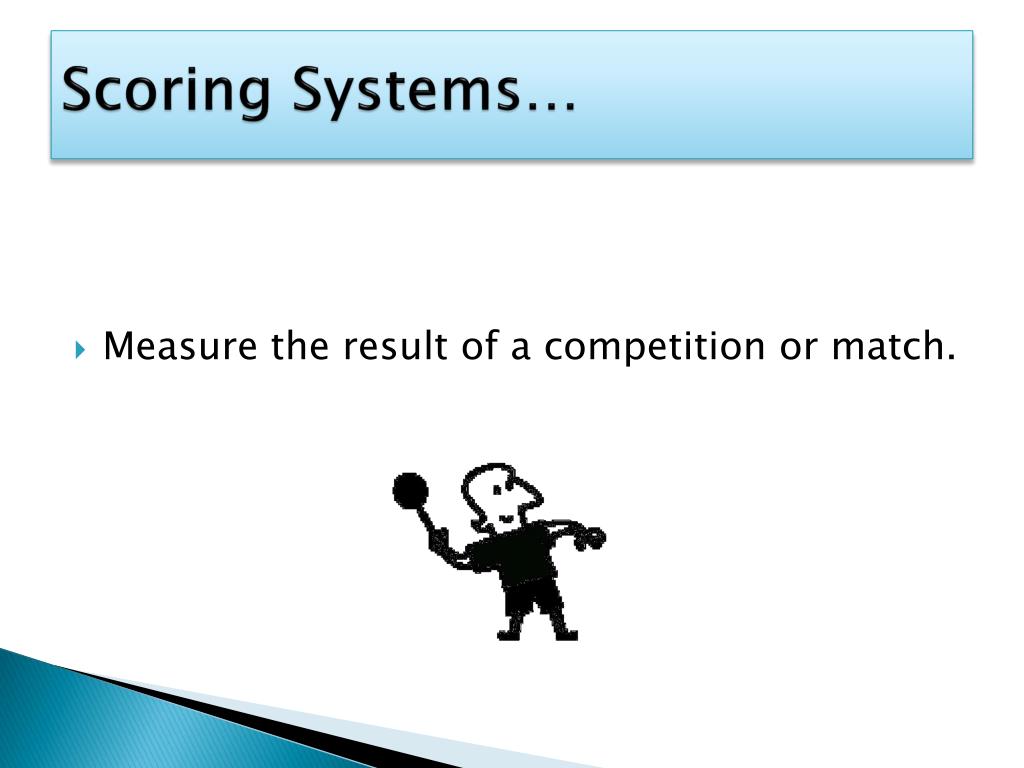 Scoring Systems…

Measure the result of a competition or match.